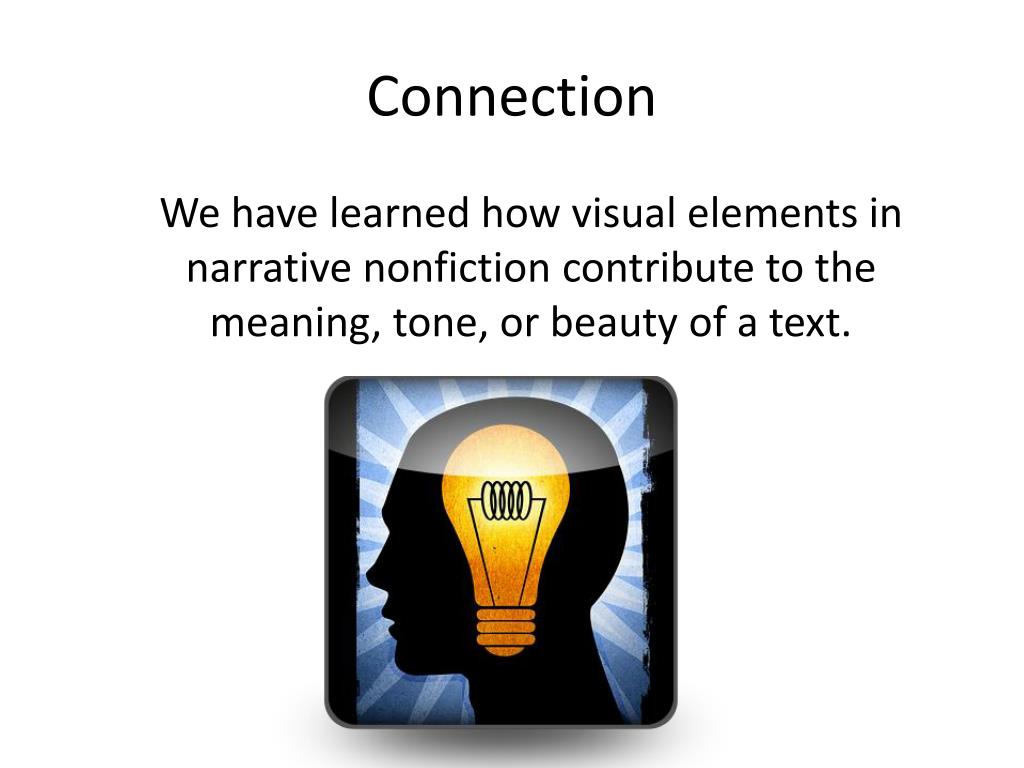 Connection

We have learned how visual elements in narrative nonfiction contribute to the meaning, tone, or beauty of a text.